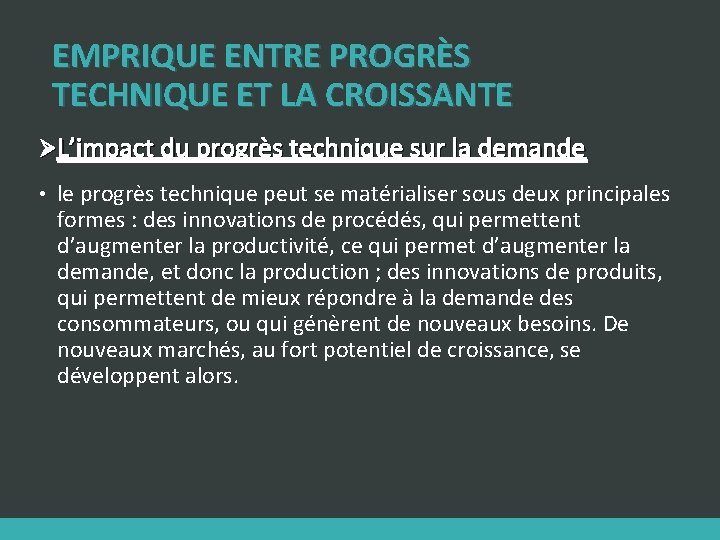 EMPRIQUE ENTRE PROGRÈS TECHNIQUE ET LA CROISSANTE

➤L'impact du progrès technique sur la demande

• le progrès technique peut se matérialiser sous deux principales formes : des innovations de procédés, qui permettent d'augmenter la productivité, ce qui permet d'augmenter la demande, et donc la production ; des innovations de produits, qui permettent de mieux répondre à la demande des consommateurs, ou qui génèrent de nouveaux besoins. De nouveaux marchés, au fort potentiel de croissance, se développent alors.